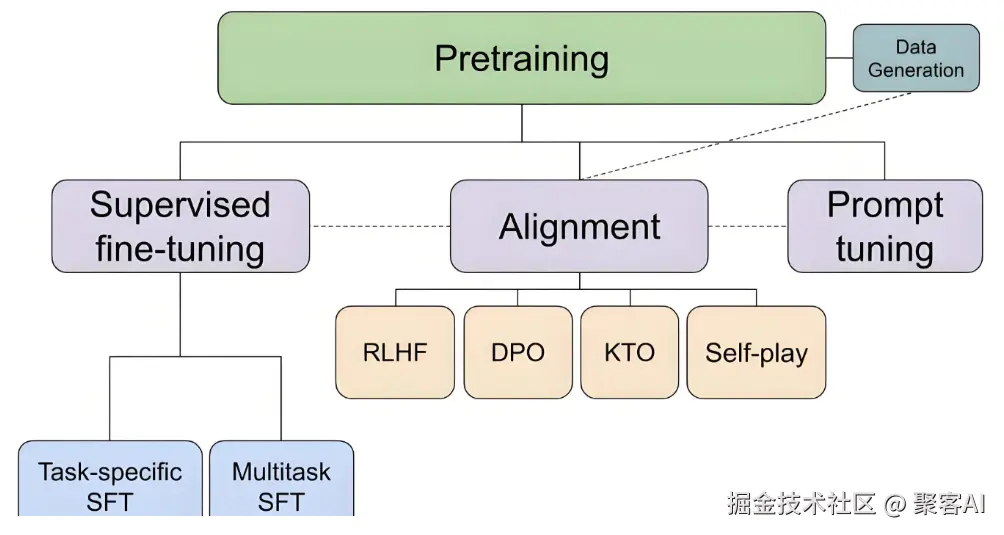 Pretraining

Data Generation

Supervised fine-tuning

Alignment

Prompt tuning

RLHF

DPO

KTO

Self-play

Task-specific SFT

Multitask SFT

掘金技术社区 @ 聚客AI